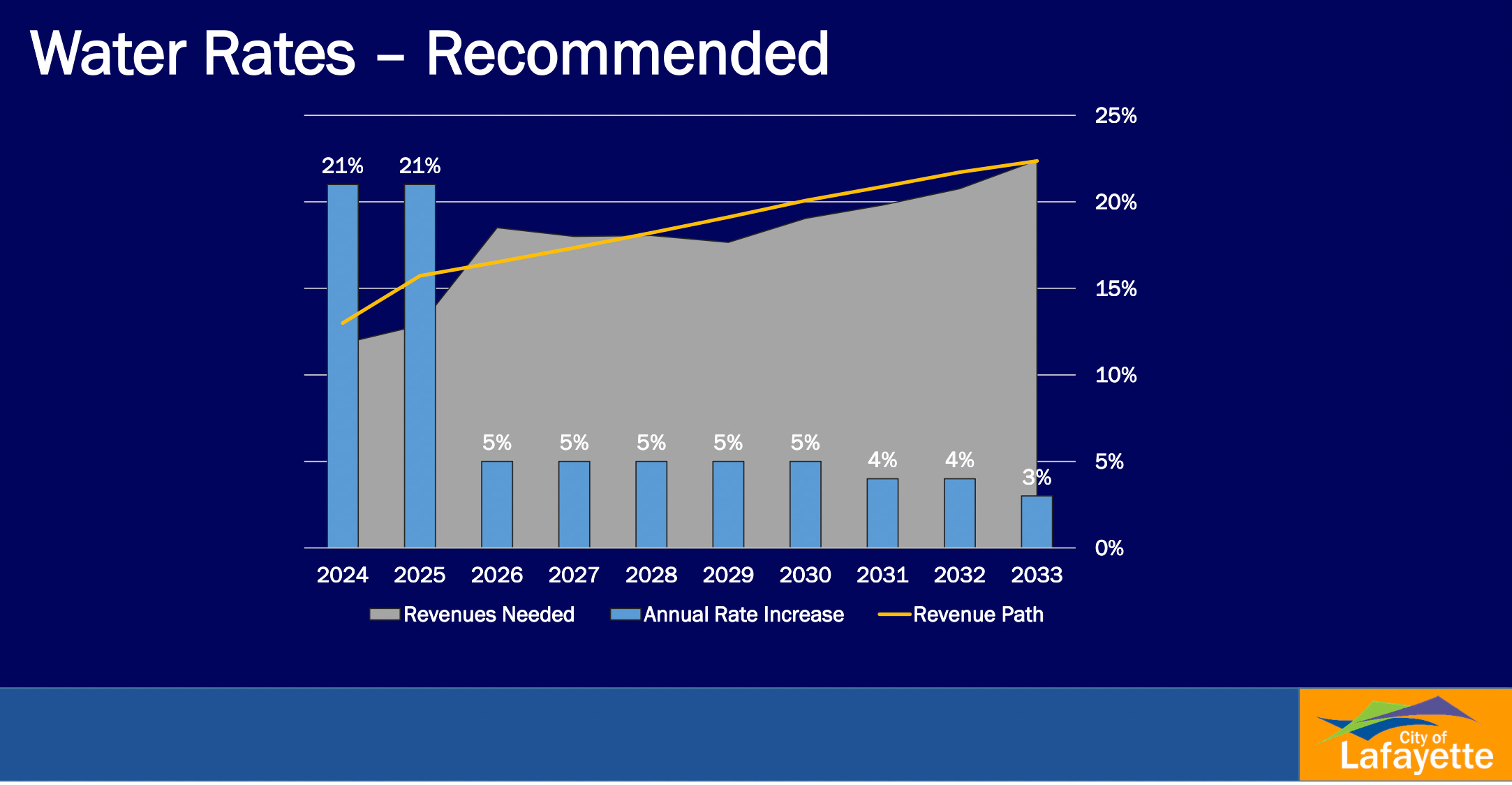 Water Rates – Recommended

25%
20%
15%
10%
5%
0%

21% 21% 5% 5% 5% 5% 5% 4% 4% 3%

2024 2025 2026 2027 2028 2029 2030 2031 2032 2033

Revenues Needed
Annual Rate Increase
Revenue Path

City of
Lafayette